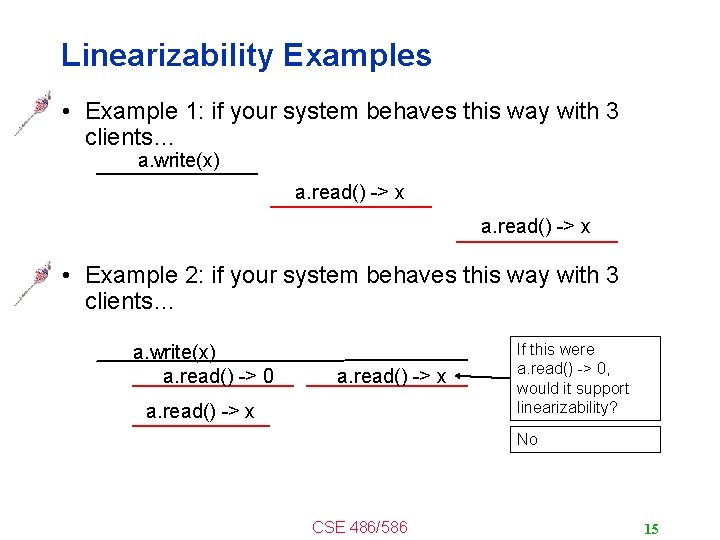 Linearizability Examples

• Example 1: if your system behaves this way with 3 clients…

a.write(x)

a.read() -> x

a.read() -> x

• Example 2: if your system behaves this way with 3 clients…

a.write(x)

a.read() -> 0

a.read() -> x

a.read() -> x

If this were a.read() -> 0, would it support linearizability?

No

CSE 486/586

15